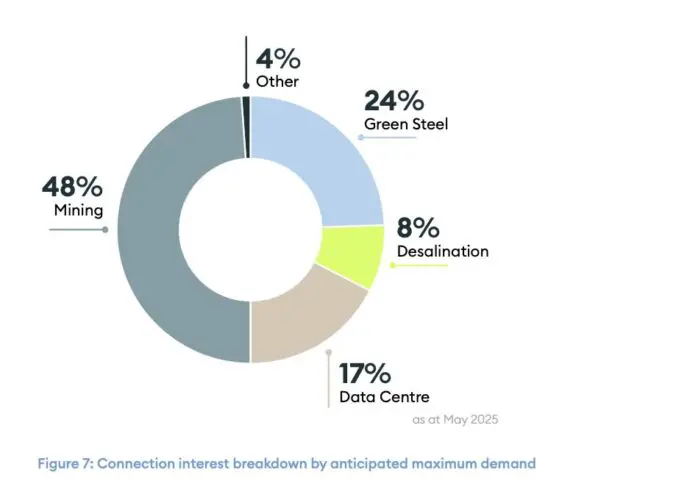 4%
Other

24%
Green Steel

48%
Mining

8%
Desalination

17%
Data Centre

as at May 2025

Figure 7: Connection interest breakdown by anticipated maximum demand